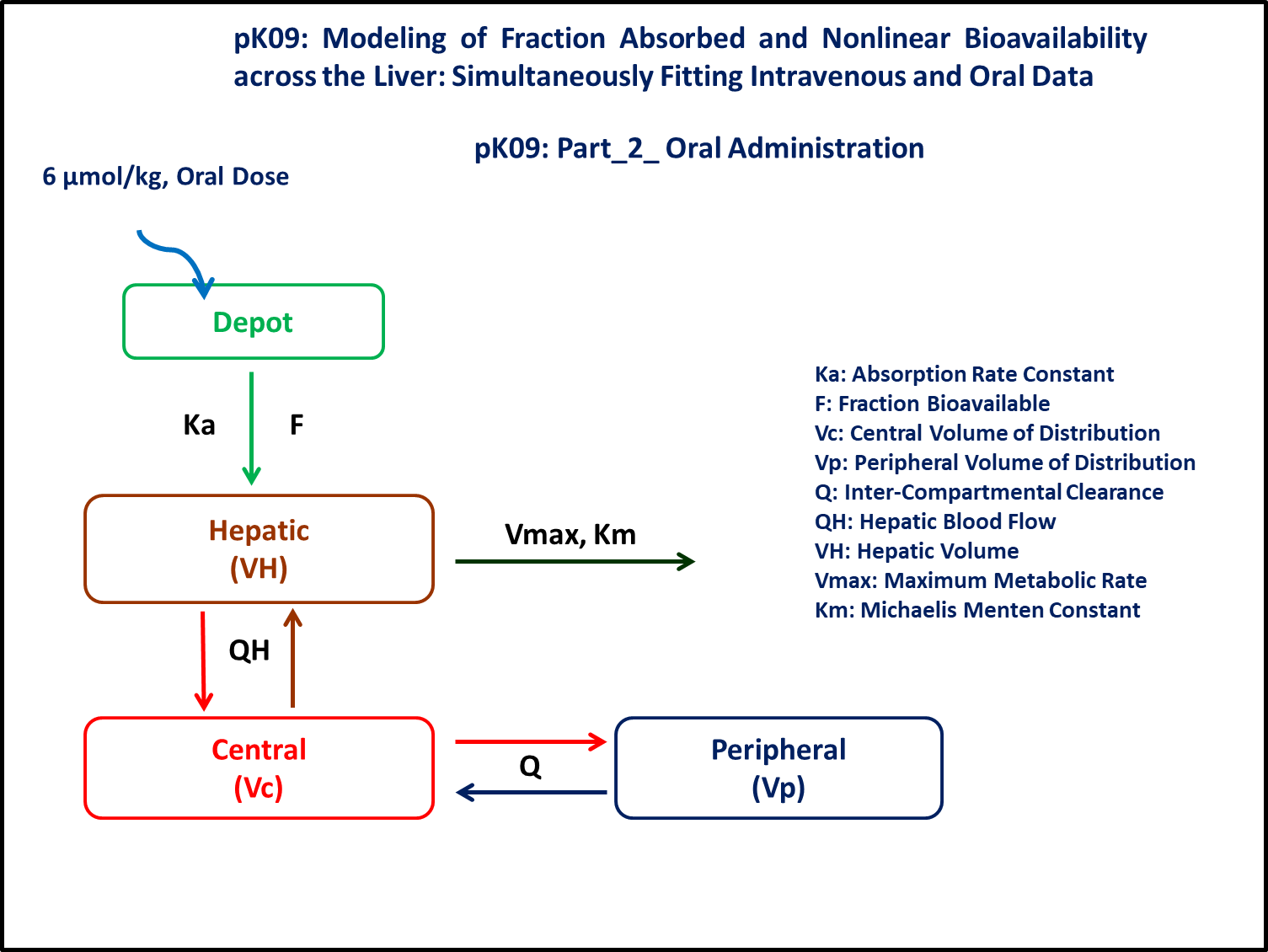 pK09: Modeling of Fraction Absorbed and Nonlinear Bioavailability across the Liver: Simultaneously Fitting Intravenous and Oral Data

pK09: Part_2_ Oral Administration

6 µmol/kg, Oral Dose

Depot

Ka

F

Hepatic
(VH)

Vmax, Km

QH

Central
(Vc)

Q

Peripheral
(Vp)

Ka: Absorption Rate Constant
F: Fraction Bioavailable
Vc: Central Volume of Distribution
Vp: Peripheral Volume of Distribution
Q: Inter-Compartmental Clearance
QH: Hepatic Blood Flow
VH: Hepatic Volume
Vmax: Maximum Metabolic Rate
Km: Michaelis Menten Constant